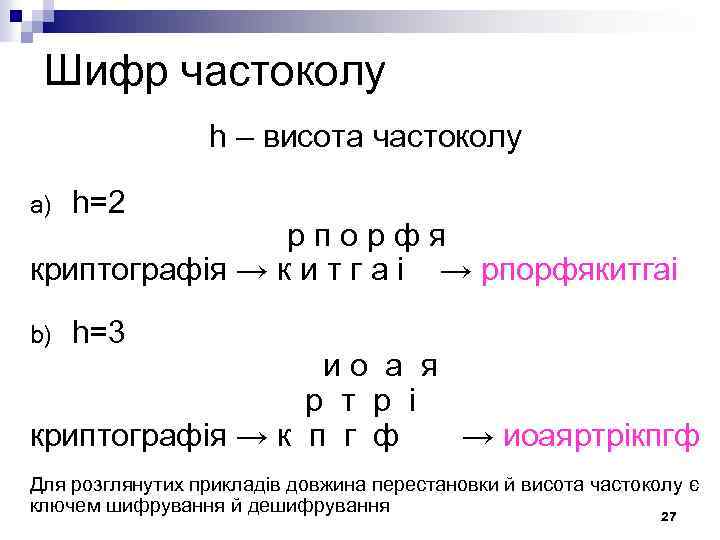 Шифр частоколу

h – висота частоколу

a) h=2

р п о р ф я

криптографія → к и т г а і → рпорфякитгаі

b) h=3

и о а я

р т р і

криптографія → к п г ф → иоаяртрікпгф

Для розглянутих прикладів довжина перестановки й висота частоколу є ключем шифрування й дешифрування

27